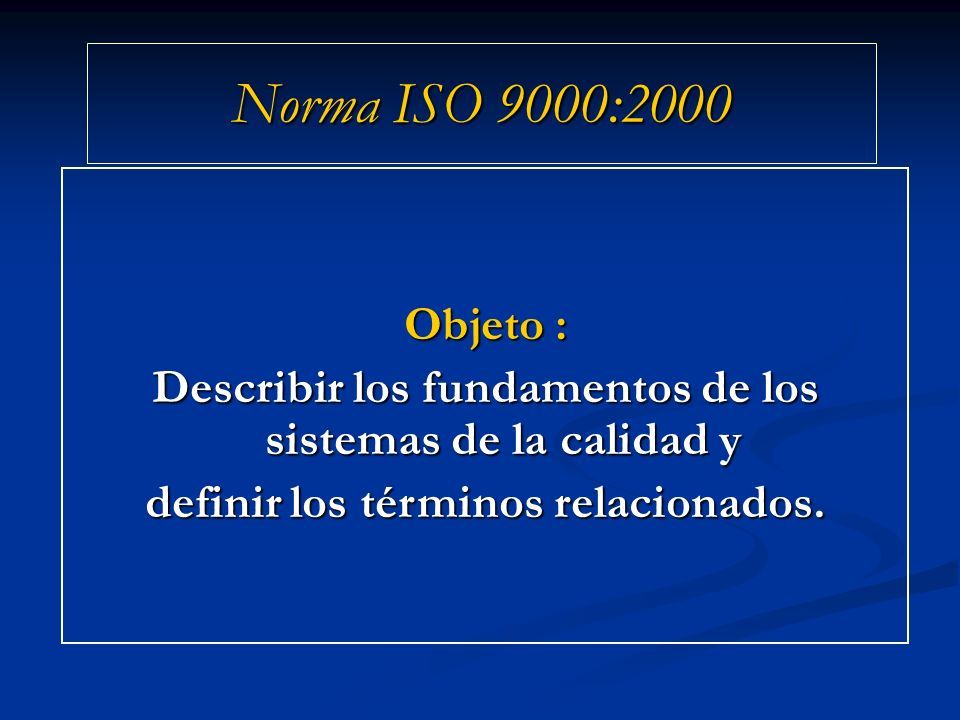 Norma ISO 9000:2000

Objeto :
Describir los fundamentos de los sistemas de la calidad y
definir los términos relacionados.